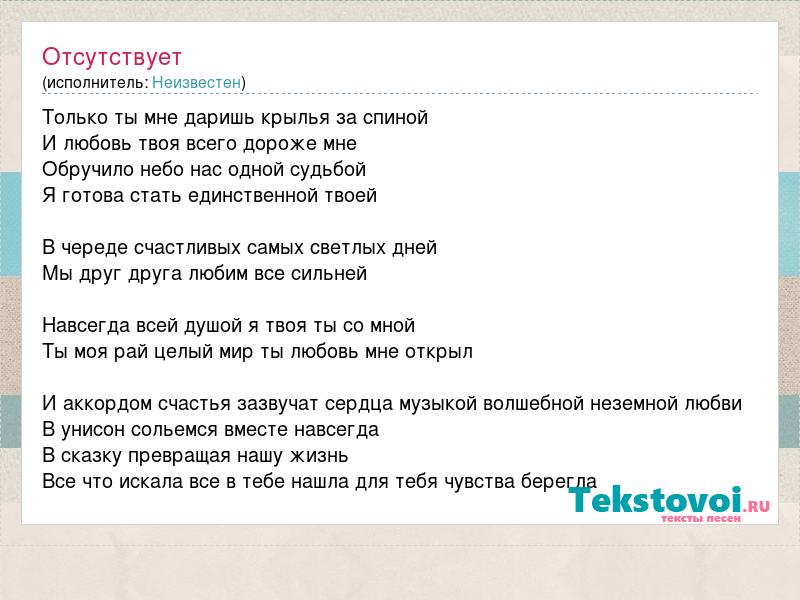 Отсутствует
(исполнитель: Неизвестен)

Только ты мне даришь крылья за спиной
И любовь твоя всего дороже мне
Обручило небо нас одной судьбой
Я готова стать единственной твоей

В череде счастливых самых светлых дней
Мы друг друга любим все сильней

Навсегда всей душой я твоя ты со мной
Ты моя рай целый мир ты любовь мне открыл

И аккордом счастья зазвучат сердца музыкой волшебной неземной любви
В унисон сольемся вместе навсегда
В сказку превращая нашу жизнь
Все что искала все в тебе нашла для тебя чувства берегла

Tekstovoi.RU
тексты песен